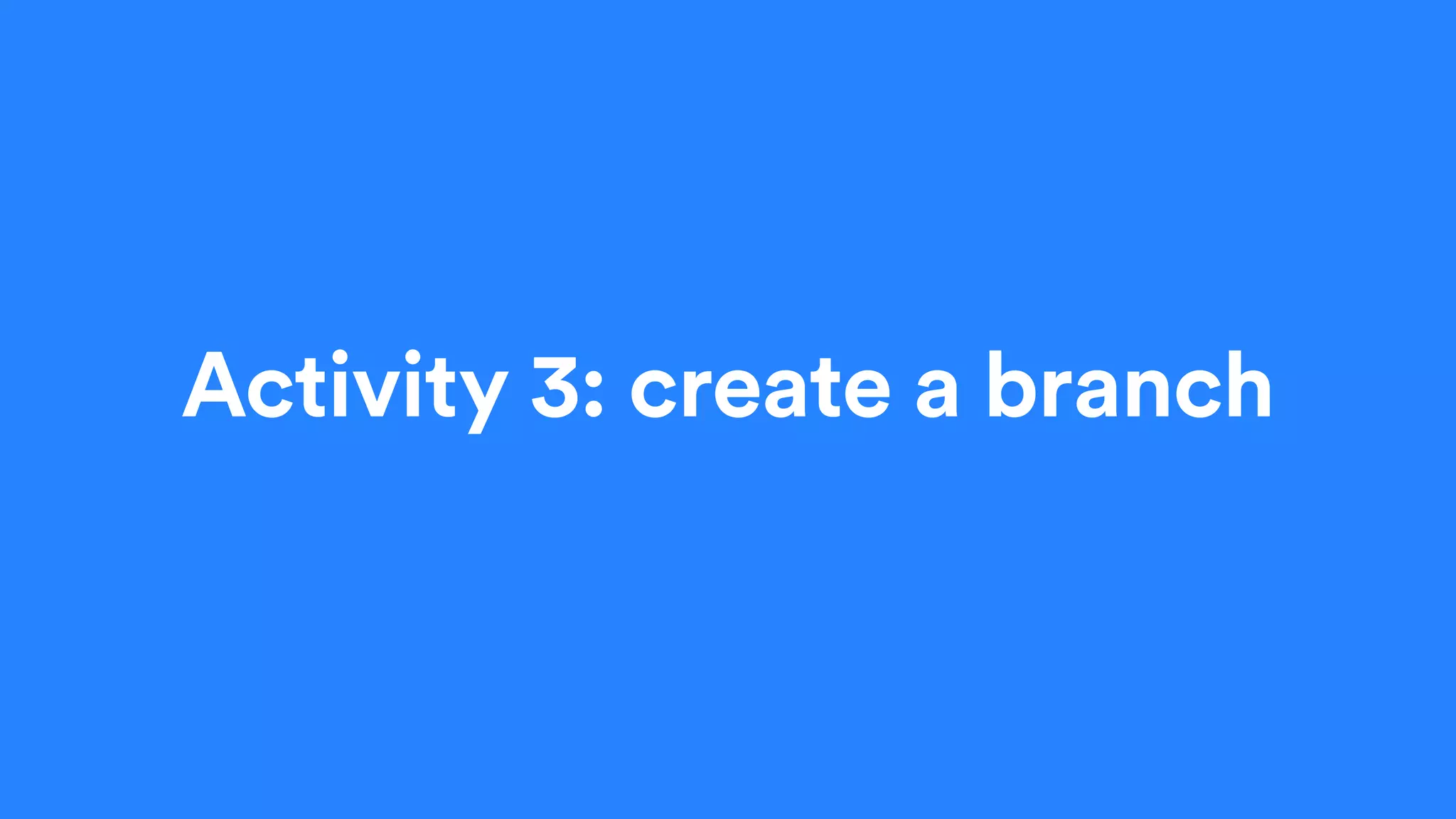 Activity 3: create a branch